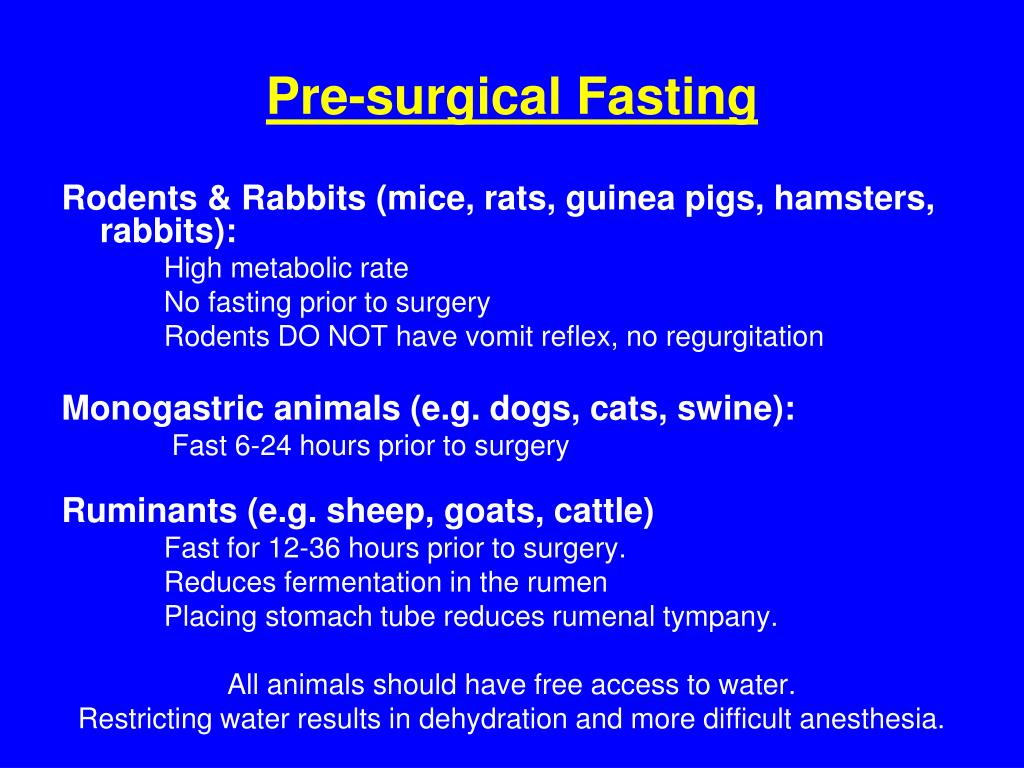 Pre-surgical Fasting

Rodents & Rabbits (mice, rats, guinea pigs, hamsters, rabbits):
High metabolic rate
No fasting prior to surgery
Rodents DO NOT have vomit reflex, no regurgitation

Monogastric animals (e.g. dogs, cats, swine):
Fast 6-24 hours prior to surgery

Ruminants (e.g. sheep, goats, cattle)
Fast for 12-36 hours prior to surgery.
Reduces fermentation in the rumen
Placing stomach tube reduces rumenal tympany.

All animals should have free access to water.
Restricting water results in dehydration and more difficult anesthesia.